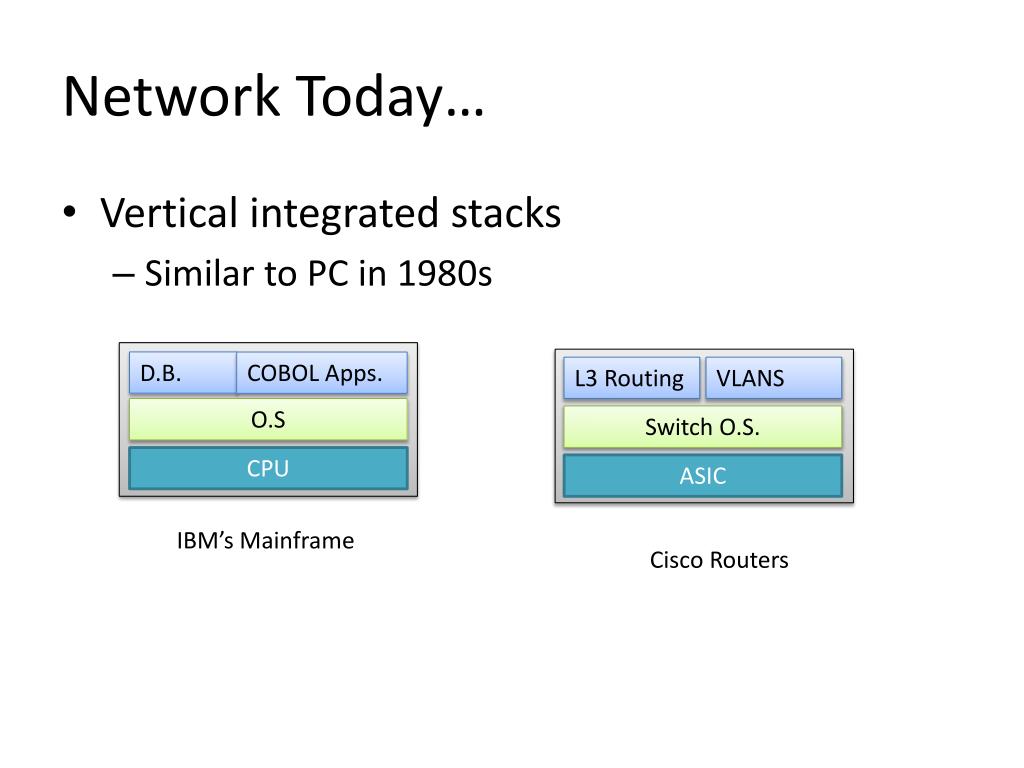 Network Today…

• Vertical integrated stacks
– Similar to PC in 1980s

D.B.
COBOL Apps.
O.S
CPU

IBM’s Mainframe

L3 Routing
VLANS
Switch O.S.
ASIC

Cisco Routers